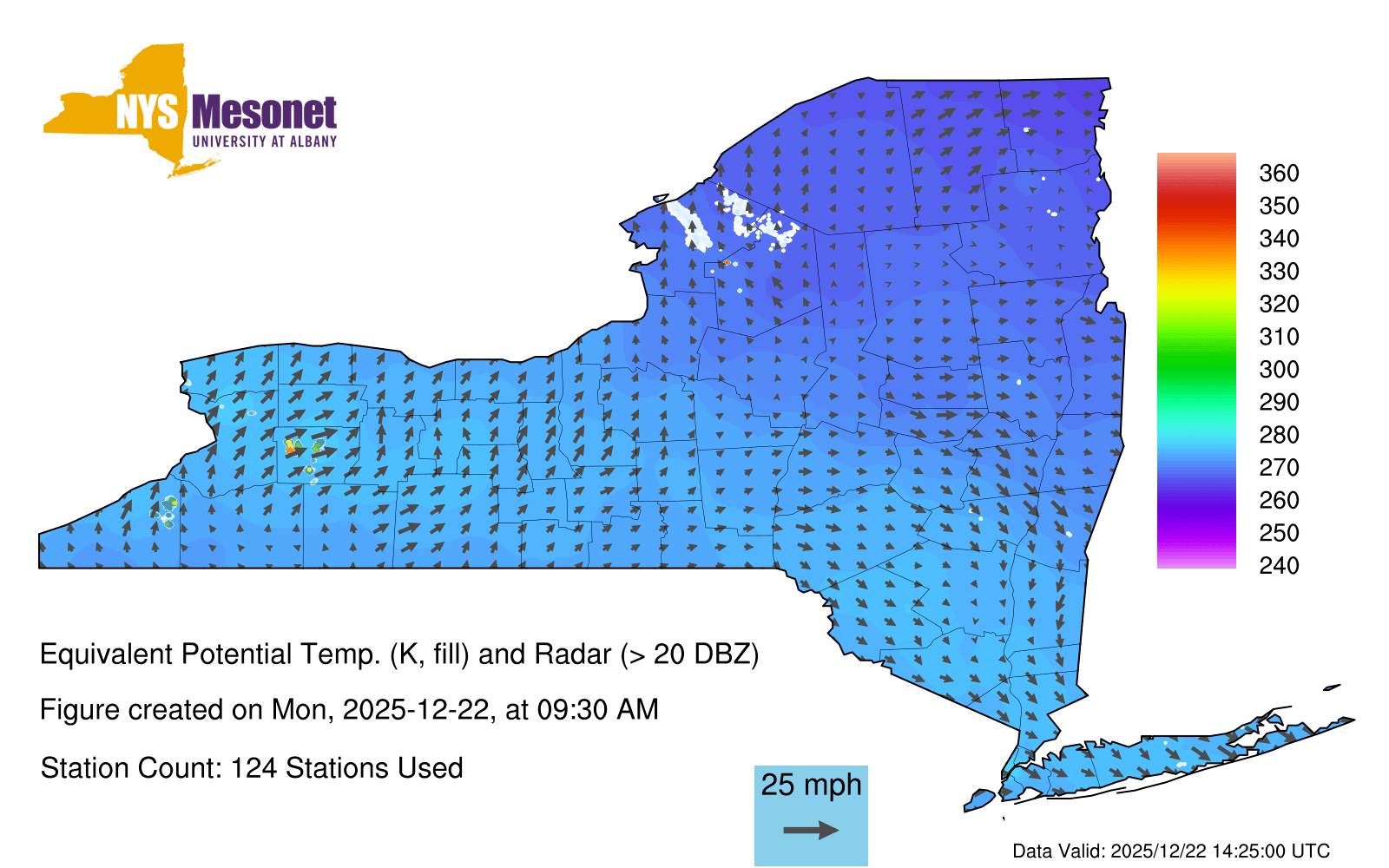 NYS Mesonet
UNIVERSITY AT ALBANY

360
350
340
330
320
310
300
290
280
270
260
250
240

Equivalent Potential Temp. (K, fill) and Radar (> 20 DBZ)

Figure created on Mon, 2025-12-22, at 09:30 AM

Station Count: 124 Stations Used

25 mph

Data Valid: 2025/12/22 14:25:00 UTC